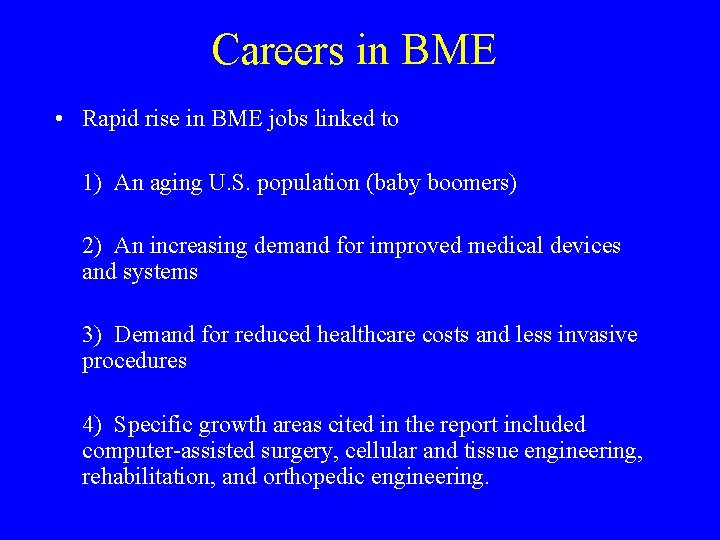 Careers in BME

• Rapid rise in BME jobs linked to

1) An aging U.S. population (baby boomers)

2) An increasing demand for improved medical devices and systems

3) Demand for reduced healthcare costs and less invasive procedures

4) Specific growth areas cited in the report included computer-assisted surgery, cellular and tissue engineering, rehabilitation, and orthopedic engineering.